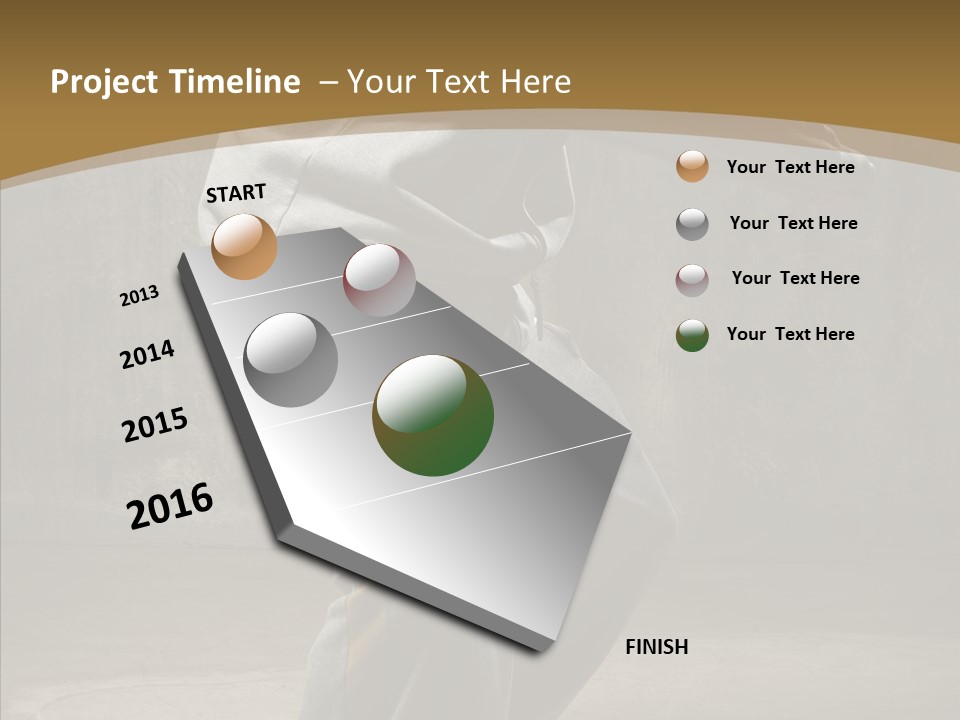 Project Timeline – Your Text Here

START

2013

2014

2015

2016

FINISH

Your Text Here

Your Text Here

Your Text Here

Your Text Here